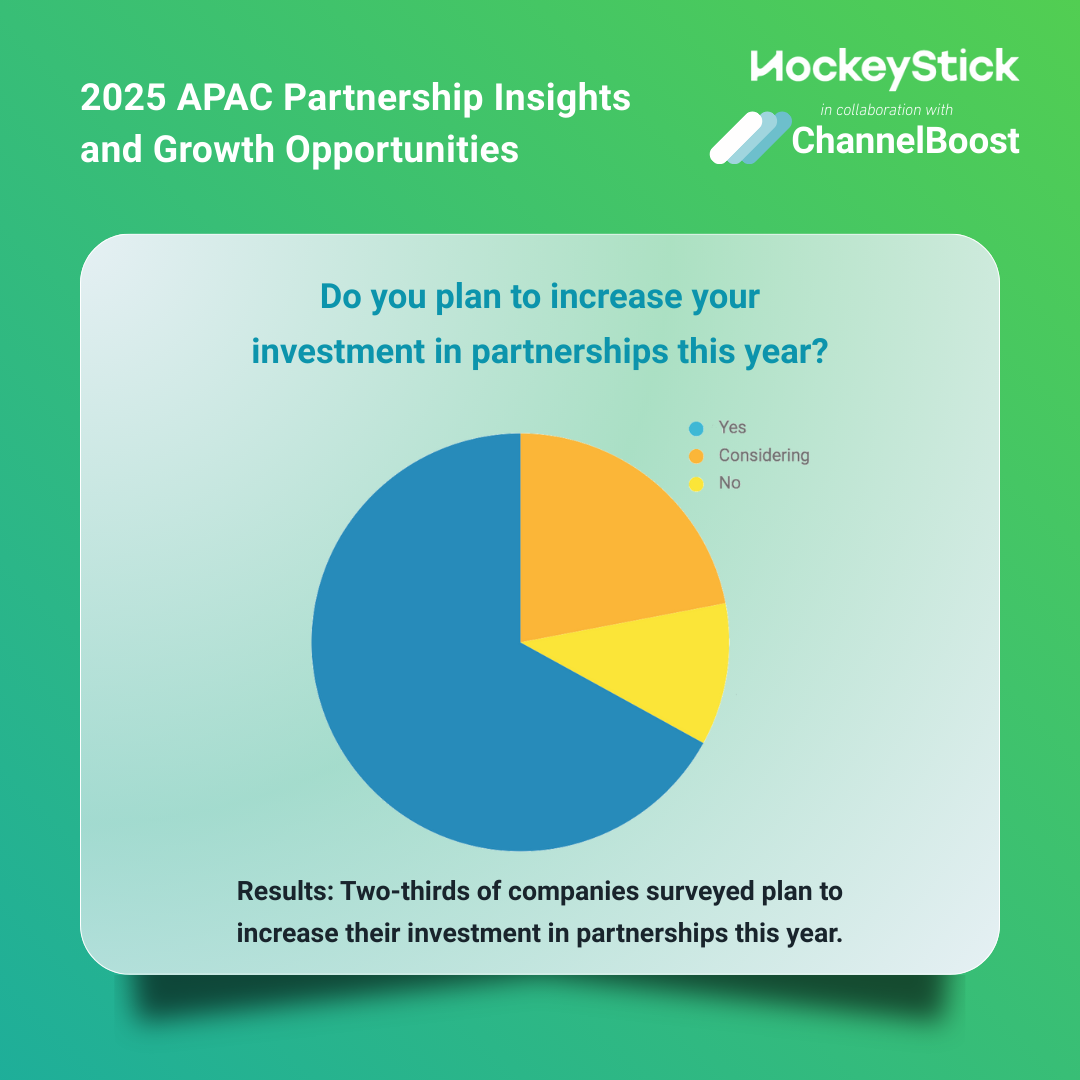 2025 APAC Partnership Insights and Growth Opportunities

HockeyStick
in collaboration with
ChannelBoost

Do you plan to increase your investment in partnerships this year?

Yes
Considering
No

Results: Two-thirds of companies surveyed plan to increase their investment in partnerships this year.